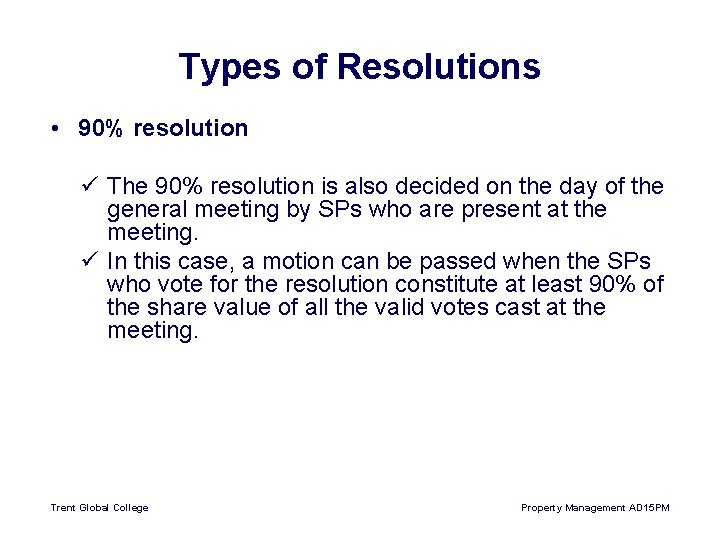 Types of Resolutions

• 90% resolution

✓ The 90% resolution is also decided on the day of the general meeting by SPs who are present at the meeting.
✓ In this case, a motion can be passed when the SPs who vote for the resolution constitute at least 90% of the share value of all the valid votes cast at the meeting.

Trent Global College

Property Management AD15PM